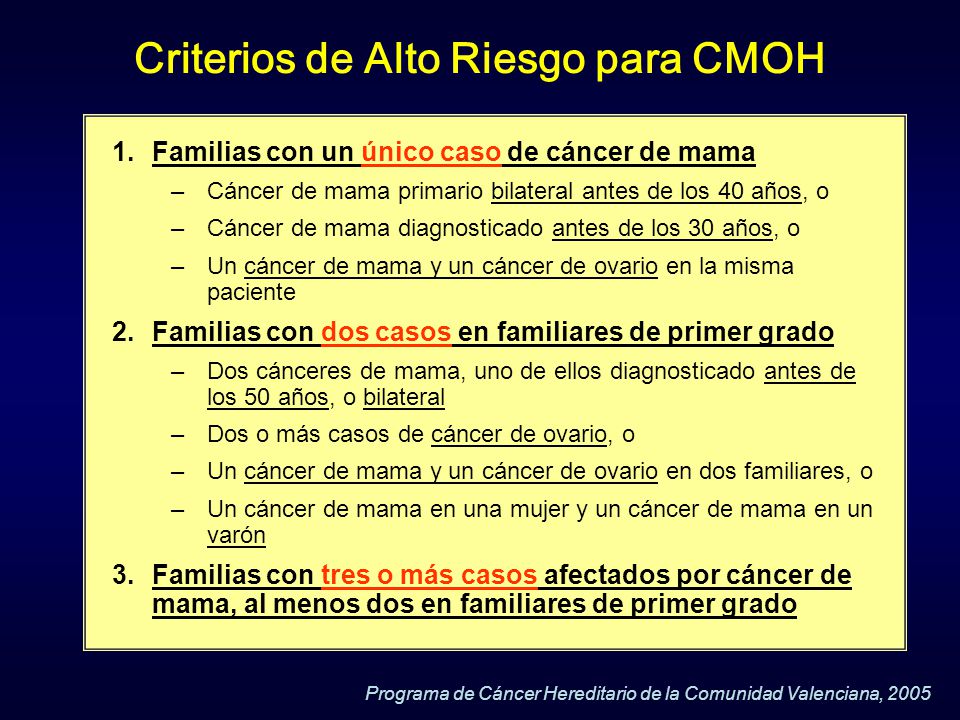 Criterios de Alto Riesgo para CMOH

1. Familias con un único caso de cáncer de mama
– Cáncer de mama primario bilateral antes de los 40 años, o
– Cáncer de mama diagnosticado antes de los 30 años, o
– Un cáncer de mama y un cáncer de ovario en la misma paciente

2. Familias con dos casos en familiares de primer grado
– Dos cánceres de mama, uno de ellos diagnosticado antes de los 50 años, o bilateral
– Dos o más casos de cáncer de ovario, o
– Un cáncer de mama y un cáncer de ovario en dos familiares, o
– Un cáncer de mama en una mujer y un cáncer de mama en un varón

3. Familias con tres o más casos afectados por cáncer de mama, al menos dos en familiares de primer grado

Programa de Cáncer Hereditario de la Comunidad Valenciana, 2005